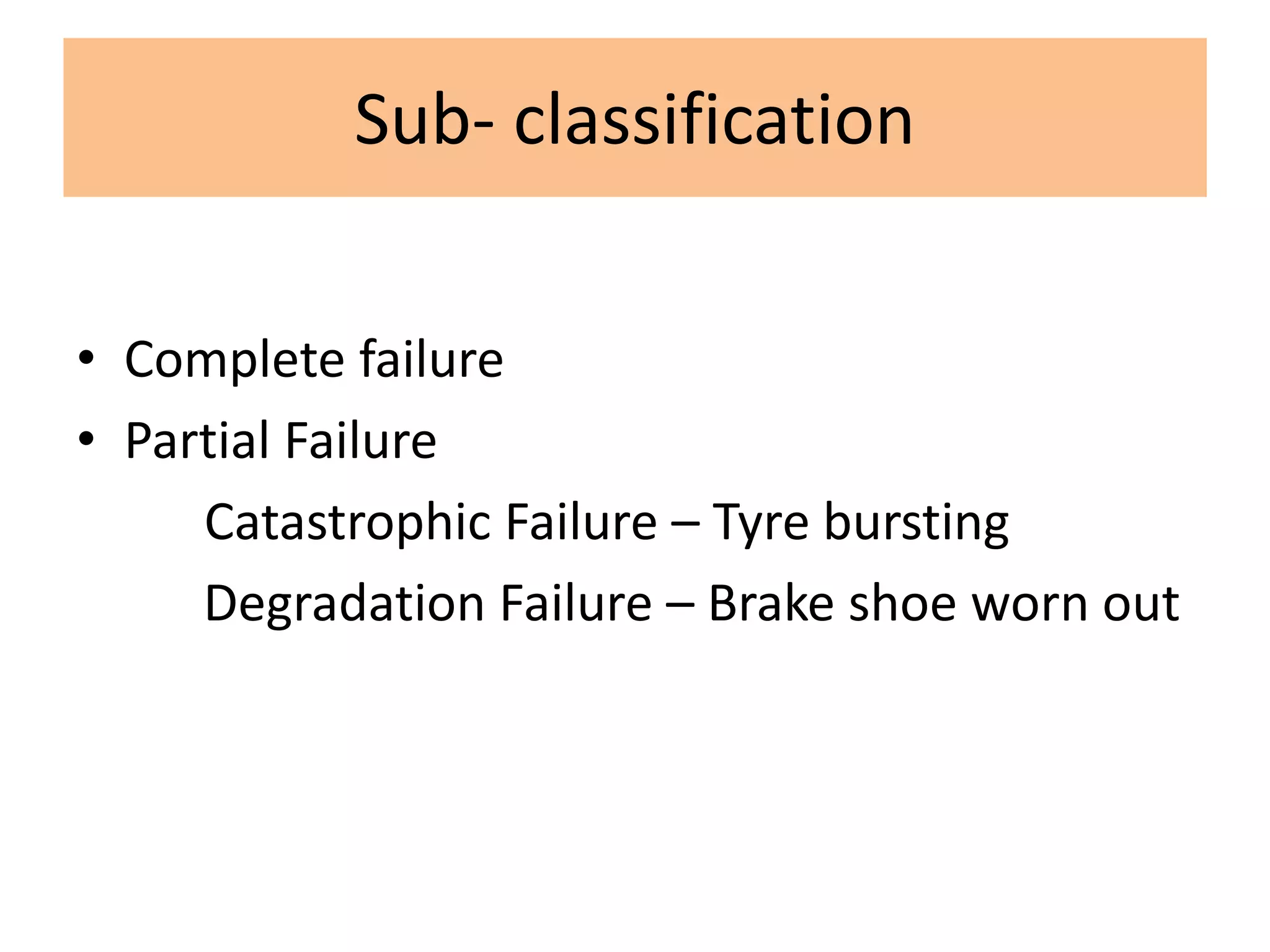 Sub- classification

• Complete failure
• Partial Failure

Catastrophic Failure – Tyre bursting

Degradation Failure – Brake shoe worn out